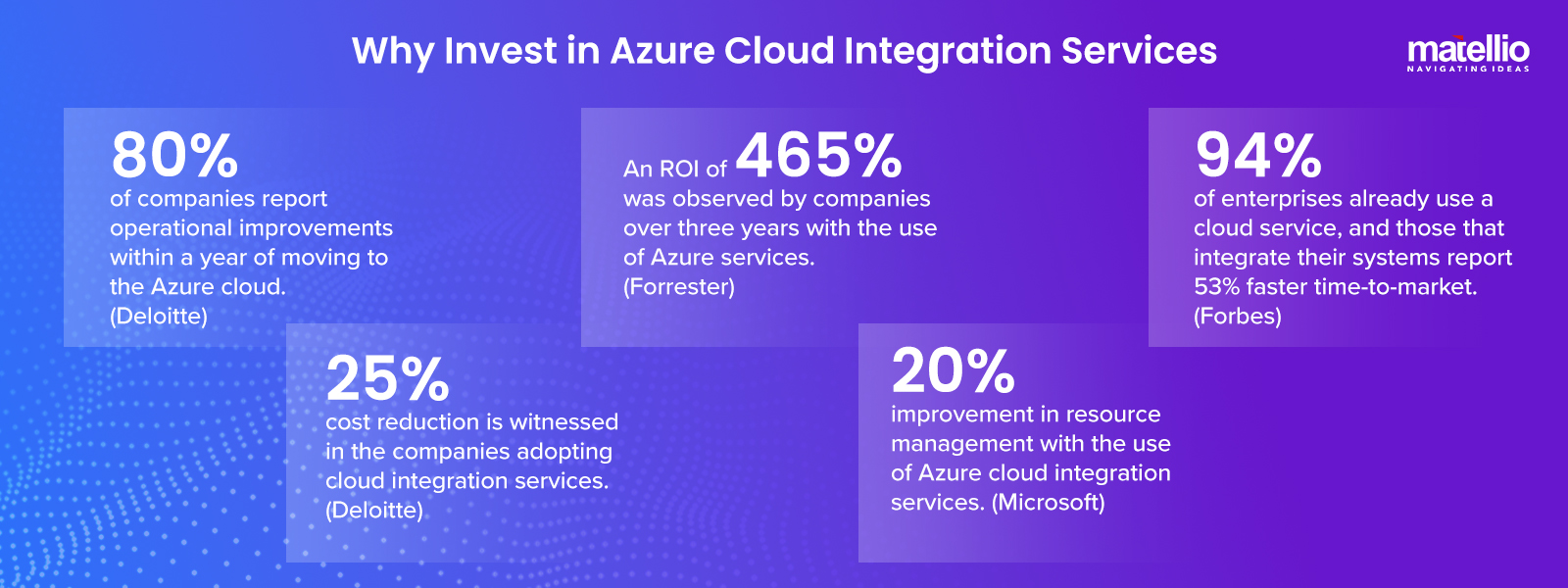 Why Invest in Azure Cloud Integration Services

matellio
NAVIGATING IDEAS

80%
of companies report operational improvements within a year of moving to the Azure cloud.
(Deloitte)

An ROI of 465%
was observed by companies over three years with the use of Azure services.
(Forrester)

94%
of enterprises already use a cloud service, and those that integrate their systems report 53% faster time-to-market.
(Forbes)

25%
cost reduction is witnessed in the companies adopting cloud integration services.
(Deloitte)

20%
improvement in resource management with the use of Azure cloud integration services. (Microsoft)